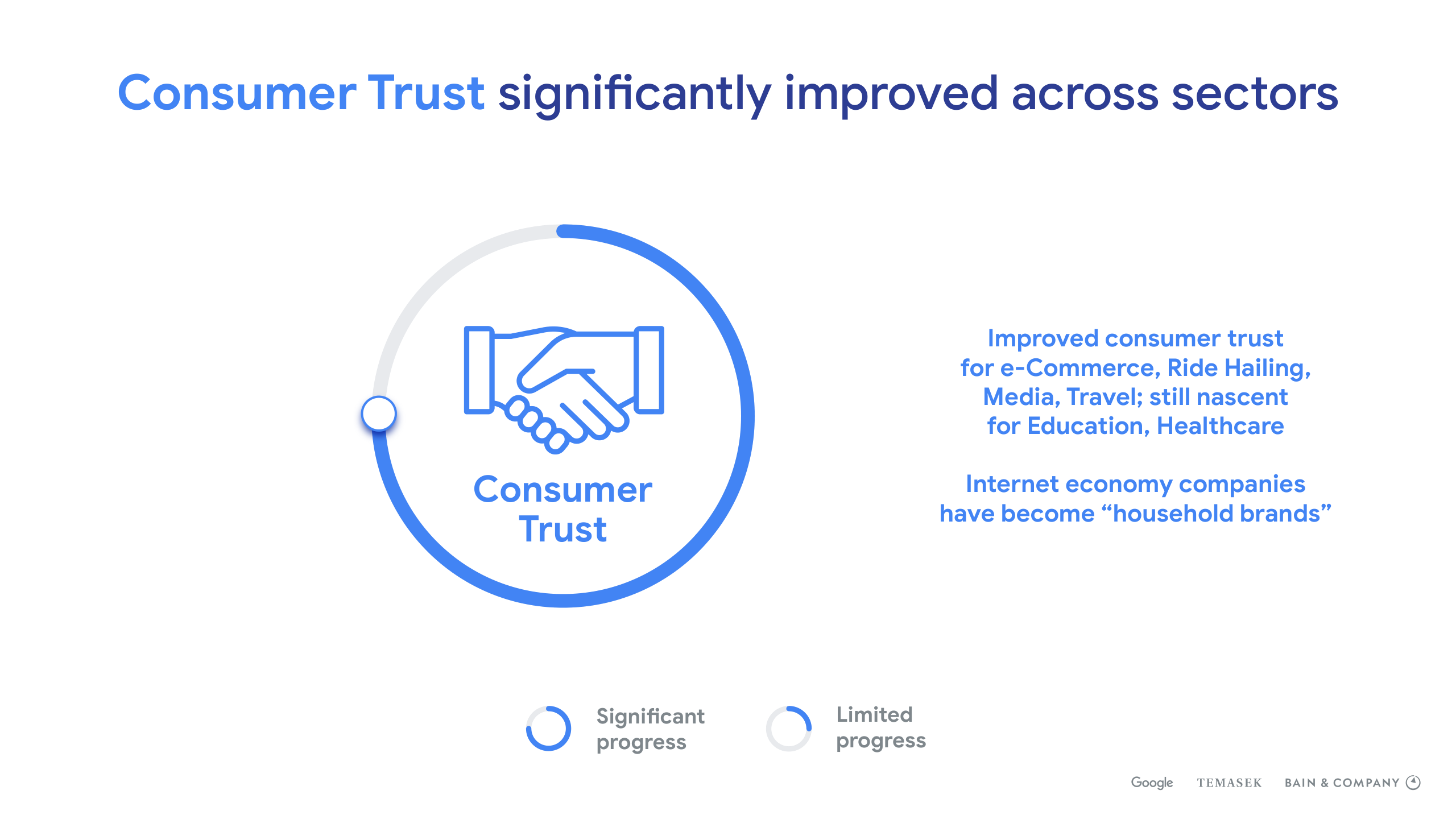 Consumer Trust significantly improved across sectors

Consumer Trust

Improved consumer trust for e-Commerce, Ride Hailing, Media, Travel; still nascent for Education, Healthcare

Internet economy companies have become “household brands”

Significant progress

Limited progress

Google TEMASEK BAIN & COMPANY